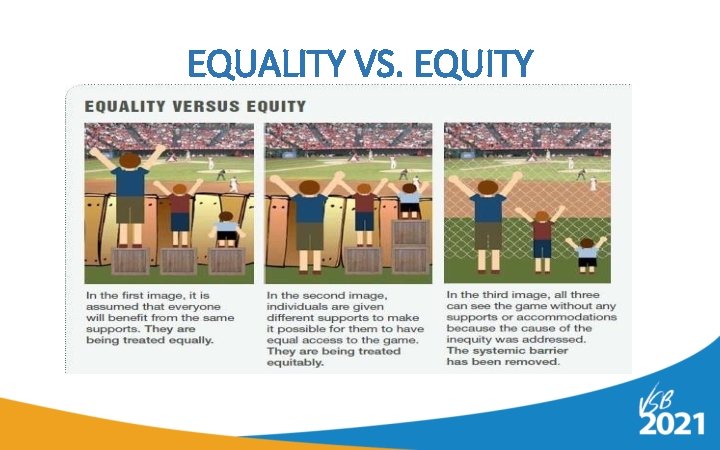 EQUALITY VS. EQUITY

EQUALITY VERSUS EQUITY

In the first image, it is assumed that everyone will benefit from the same supports. They are being treated equally.

In the second image, individuals are given different supports to make it possible for them to have equal access to the game. They are being treated equitably.

In the third image, all three can see the game without any supports or accommodations because the cause of the inequity was addressed. The systemic barrier has been removed.

VSB 2021